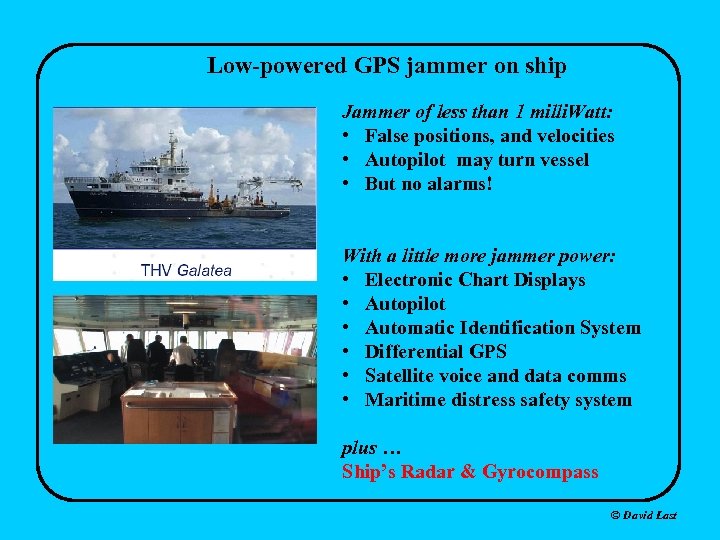 Low-powered GPS jammer on ship

THV Galatea

Jammer of less than 1 milliWatt:
• False positions, and velocities
• Autopilot may turn vessel
• But no alarms!

With a little more jammer power:
• Electronic Chart Displays
• Autopilot
• Automatic Identification System
• Differential GPS
• Satellite voice and data comms
• Maritime distress safety system

plus …
Ship's Radar & Gyrocompass

© David Last